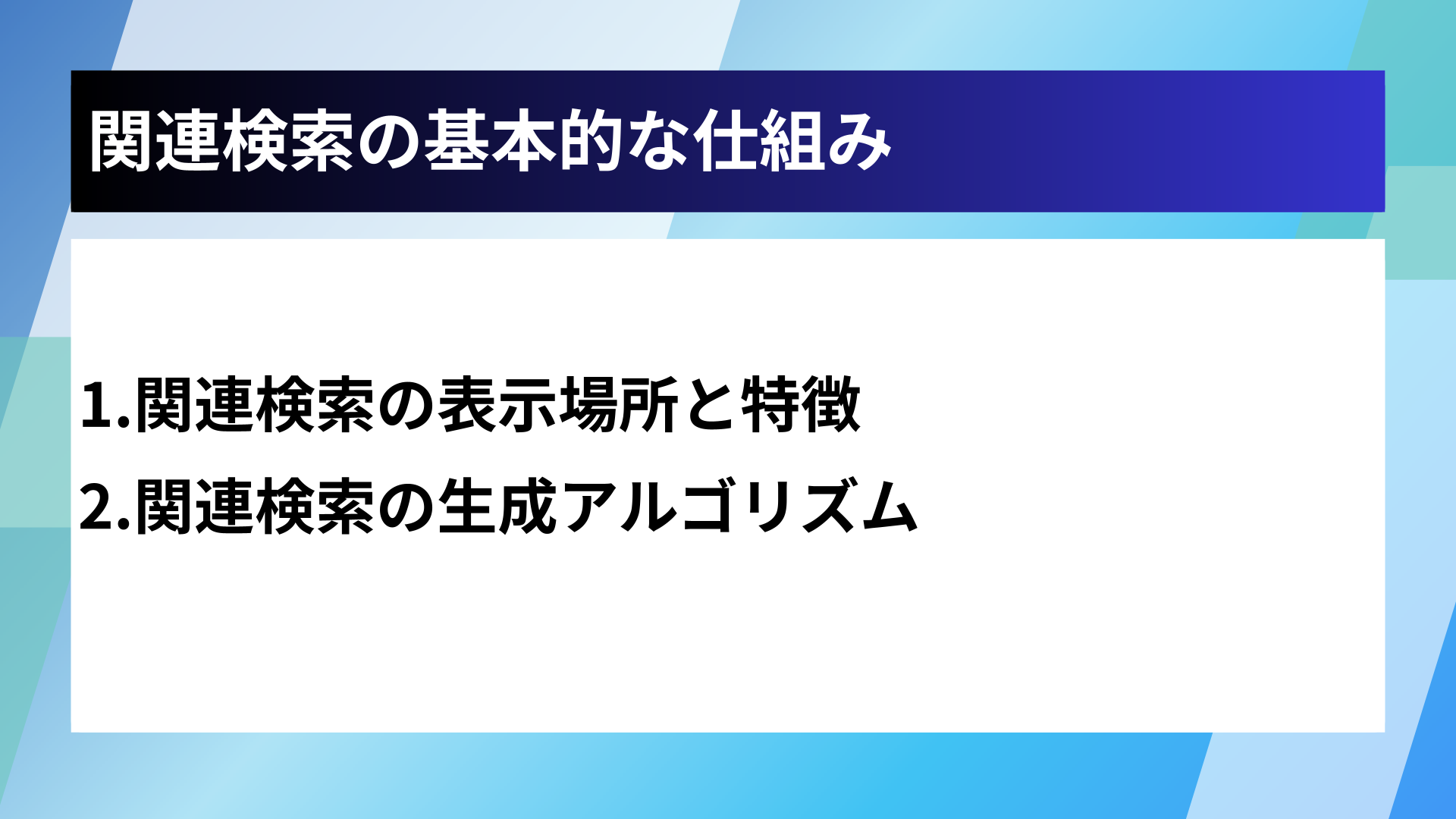 関連検索の基本的な仕組み

1.関連検索の表示場所と特徴

2.関連検索の生成アルゴリズム